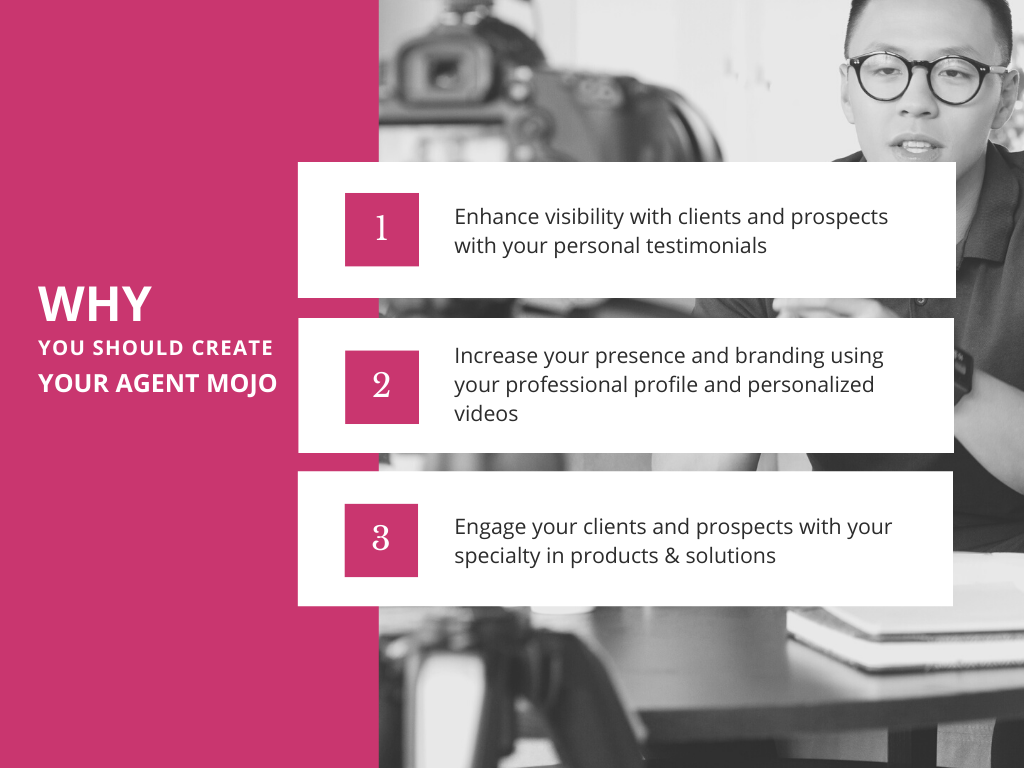 WHY
YOU SHOULD CREATE
YOUR AGENT MOJO

1

Enhance visibility with clients and prospects with your personal testimonials

2

Increase your presence and branding using your professional profile and personalized videos

3

Engage your clients and prospects with your specialty in products & solutions